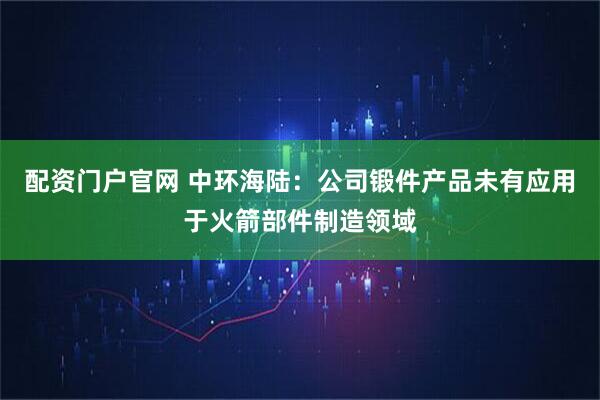 配资门户官网 中环海陆：公司锻件产品未有应用于火箭部件制造领域